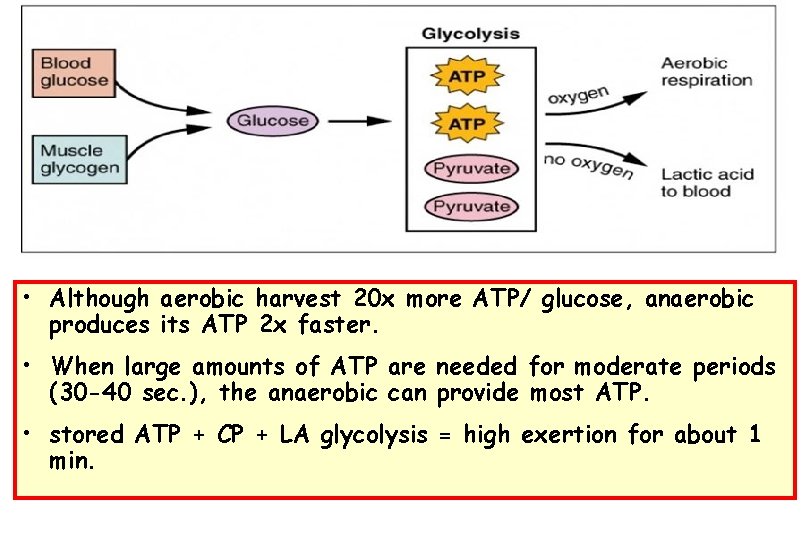 Blood glucose

Muscle glycogen

Glucose

Glycolysis

ATP

ATP

Pyruvate

Pyruvate

oxygen

no oxygen

Aerobic respiration

Lactic acid to blood

• Although aerobic harvest 20x more ATP/ glucose, anaerobic produces its ATP 2x faster.

• When large amounts of ATP are needed for moderate periods (30-40 sec.), the anaerobic can provide most ATP.

• stored ATP + CP + LA glycolysis = high exertion for about 1 min.